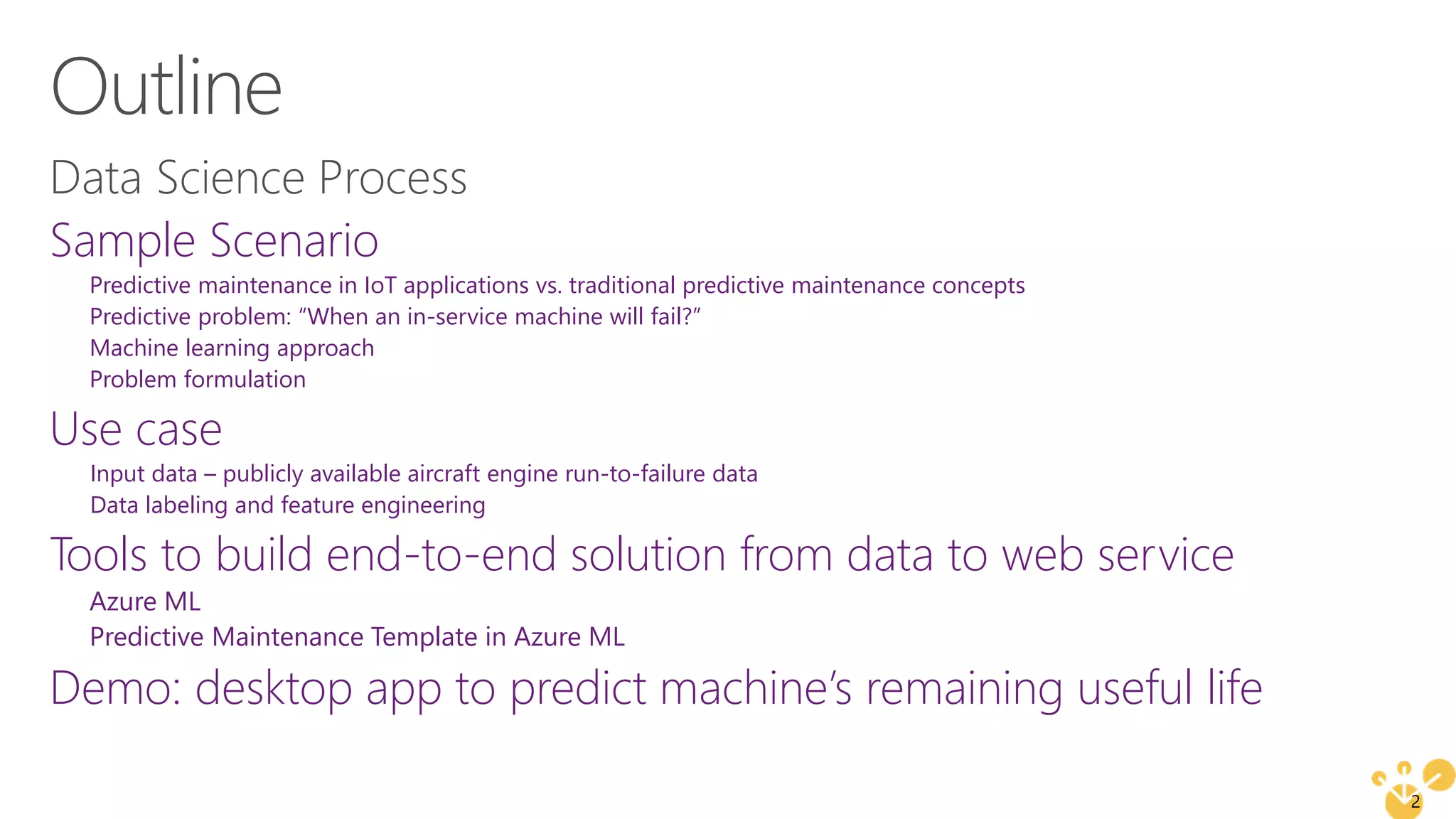 Outline

Data Science Process

Sample Scenario

Predictive maintenance in IoT applications vs. traditional predictive maintenance concepts
Predictive problem: “When an in-service machine will fail?”
Machine learning approach
Problem formulation

Use case

Input data – publicly available aircraft engine run-to-failure data
Data labeling and feature engineering

Tools to build end-to-end solution from data to web service

Azure ML
Predictive Maintenance Template in Azure ML

Demo: desktop app to predict machine’s remaining useful life

2